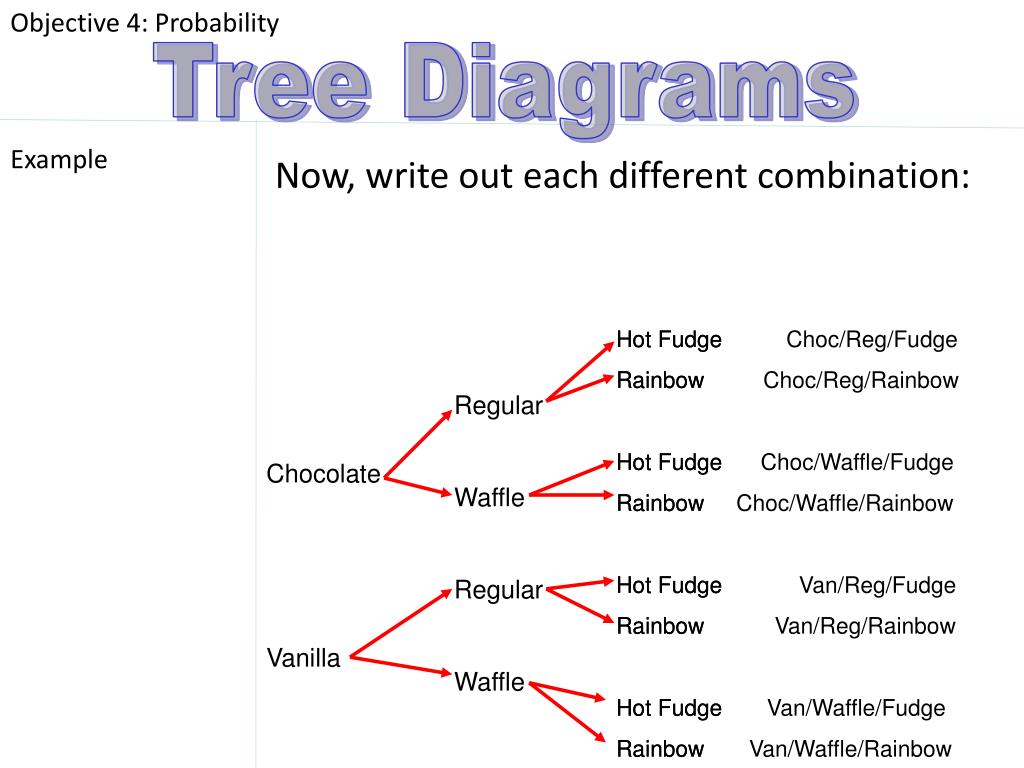 Objective 4: Probability

Tree Diagrams

Example

Now, write out each different combination:

Chocolate
Regular
Hot Fudge Choc/Reg/Fudge
Rainbow Choc/Reg/Rainbow
Waffle
Hot Fudge Choc/Waffle/Fudge
Rainbow Choc/Waffle/Rainbow

Vanilla
Regular
Hot Fudge Van/Reg/Fudge
Rainbow Van/Reg/Rainbow
Waffle
Hot Fudge Van/Waffle/Fudge
Rainbow Van/Waffle/Rainbow